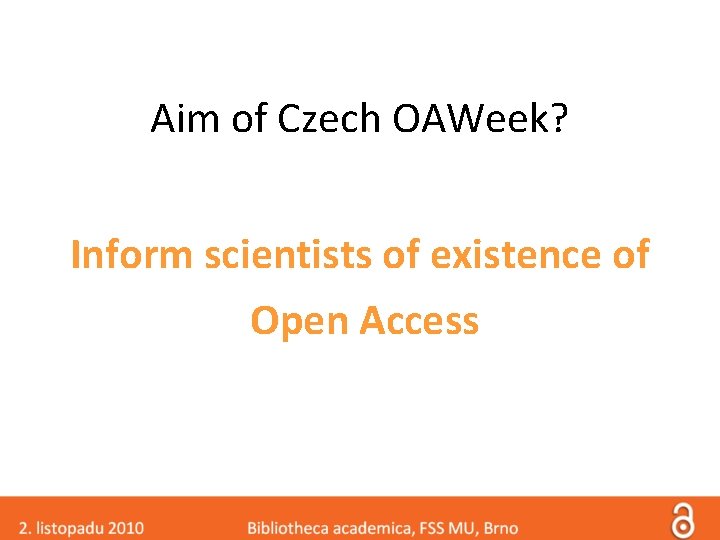 Aim of Czech OAWeek?

Inform scientists of existence of Open Access

2. listopadu 2010

Bibliotheca academica, FSS MU, Brno